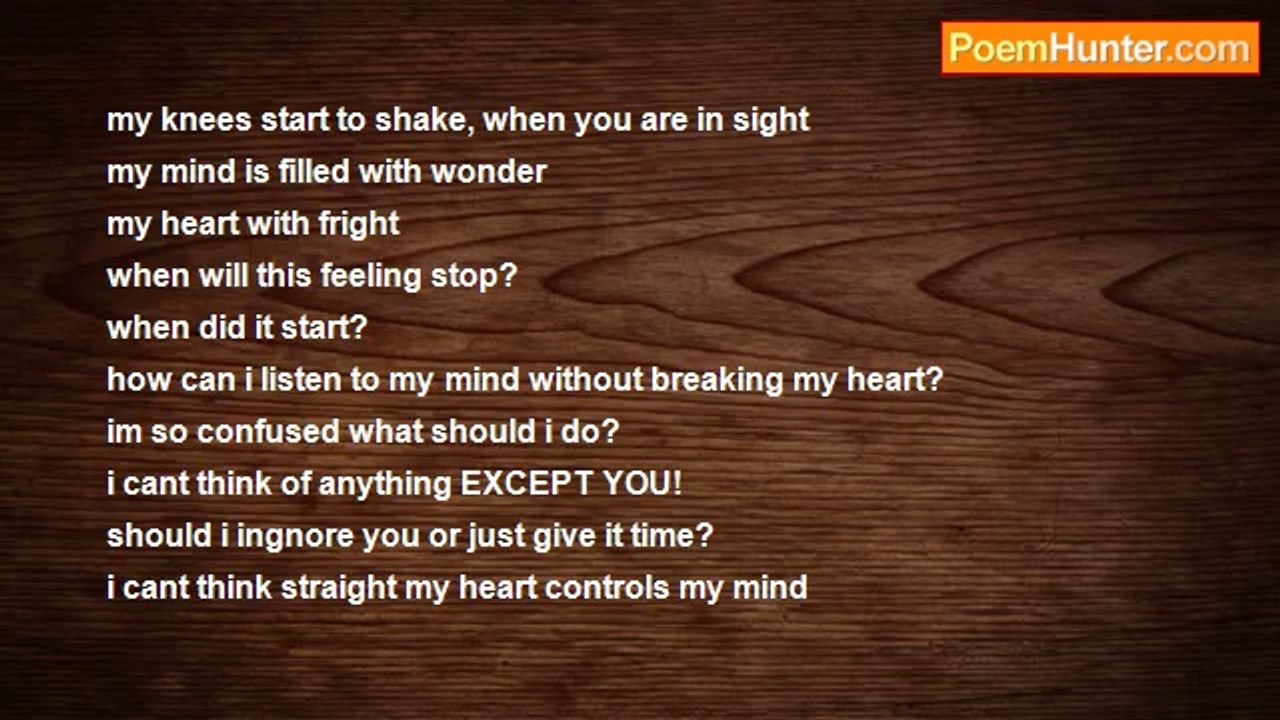 PoemHunter.com

my knees start to shake, when you are in sight
my mind is filled with wonder
my heart with fright
when will this feeling stop?
when did it start?
how can i listen to my mind without breaking my heart?
im so confused what should i do?
i cant think of anything EXCEPT YOU!
should i ingnore you or just give it time?
i cant think straight my heart controls my mind